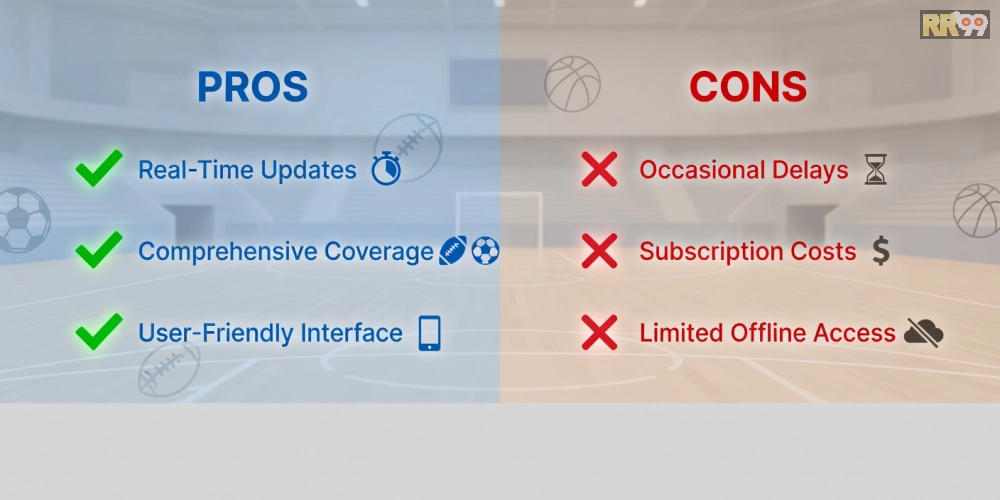 RR99

PROS

Real-Time Updates

Comprehensive Coverage

User-Friendly Interface

CONS

Occasional Delays

Subscription Costs $

Limited Offline Access